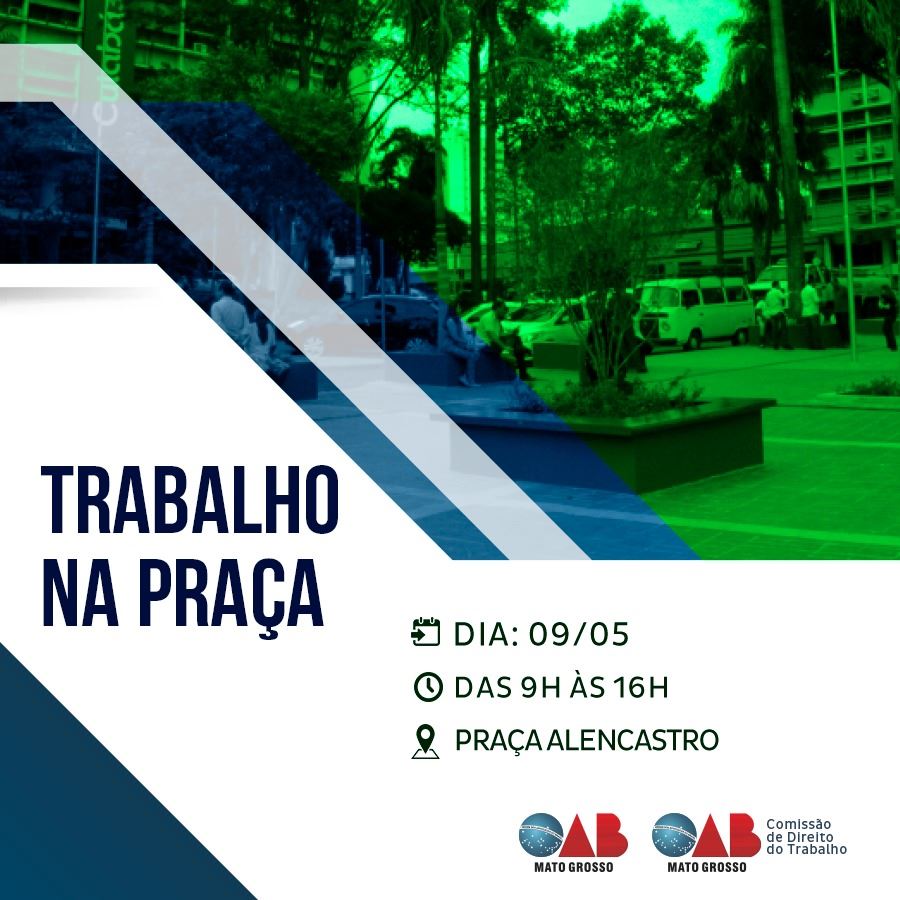 TRABALHO NA PRAÇA

DIA: 09/05

DAS 9H ÀS 16H

PRAÇA ALENCASTRO

OAB MATO GROSSO

OAB MATO GROSSO Comissão de Direito do Trabalho